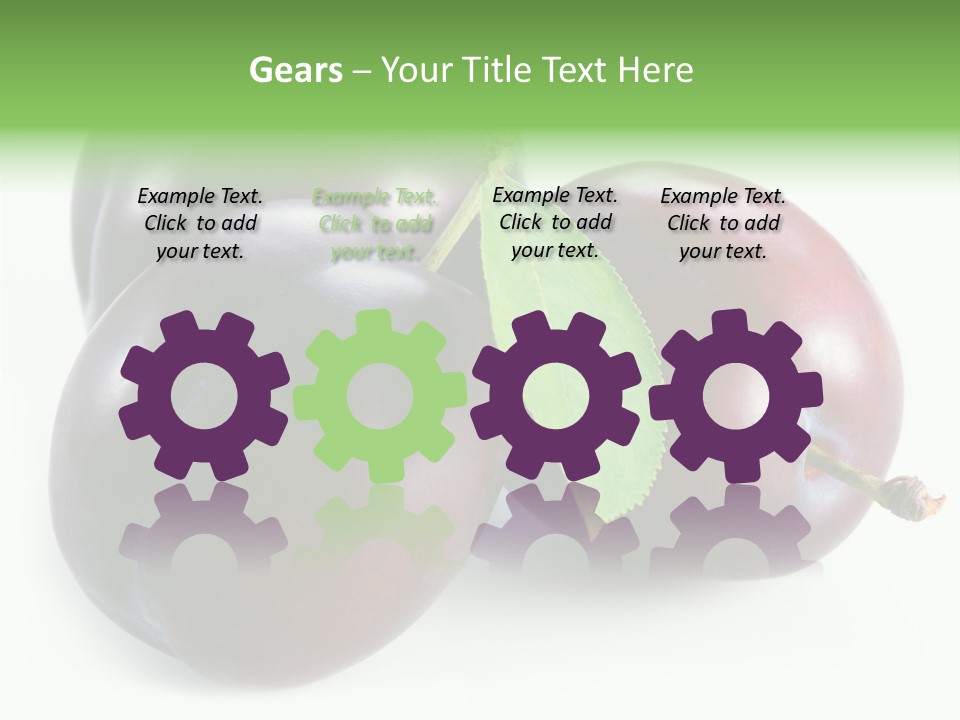 Gears – Your Title Text Here

Example Text. Click to add your text.

Example Text. Click to add your text.

Example Text. Click to add your text.

Example Text. Click to add your text.